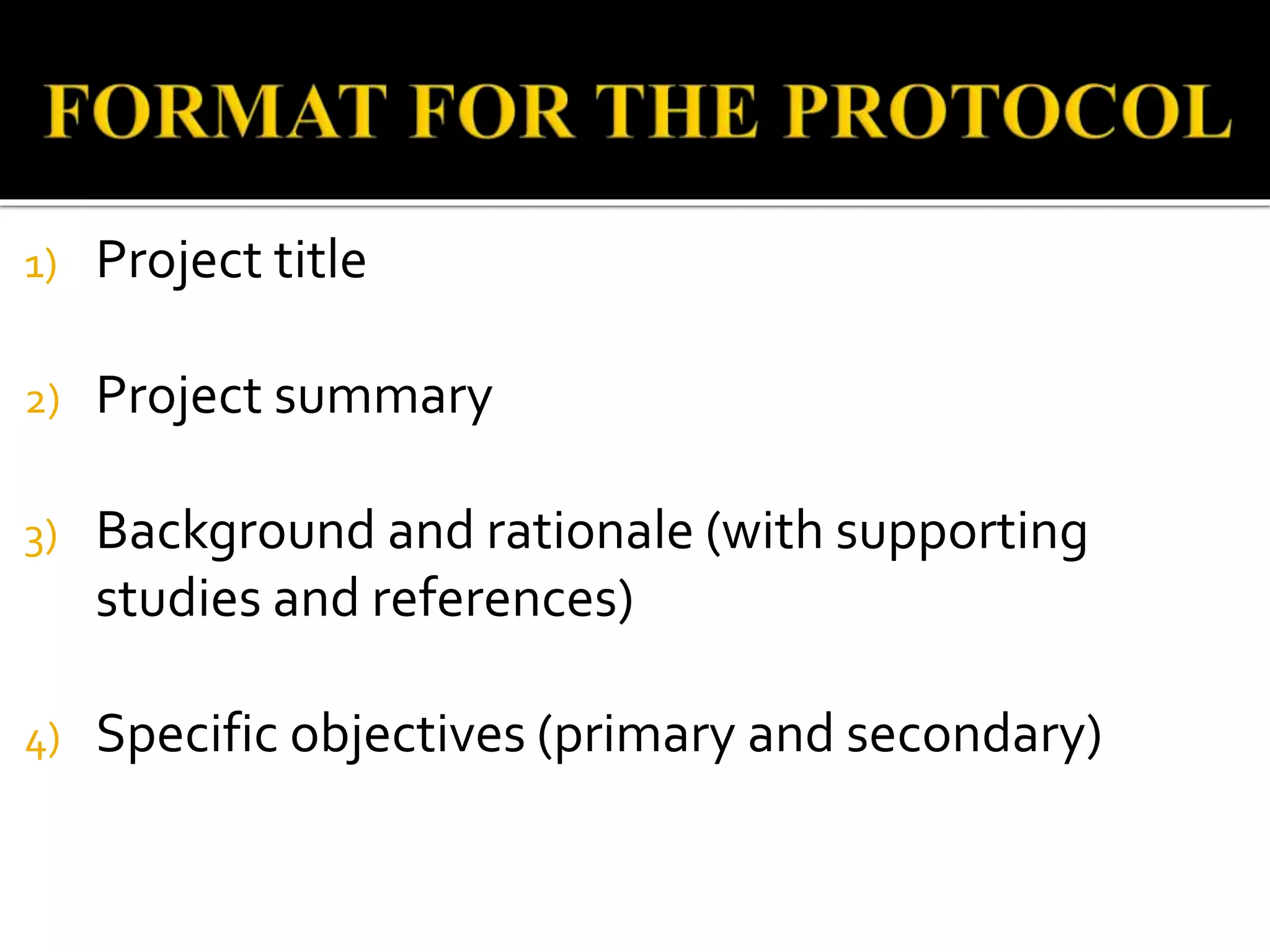 FORMAT FOR THE PROTOCOL

1) Project title

2) Project summary

3) Background and rationale (with supporting studies and references)

4) Specific objectives (primary and secondary)